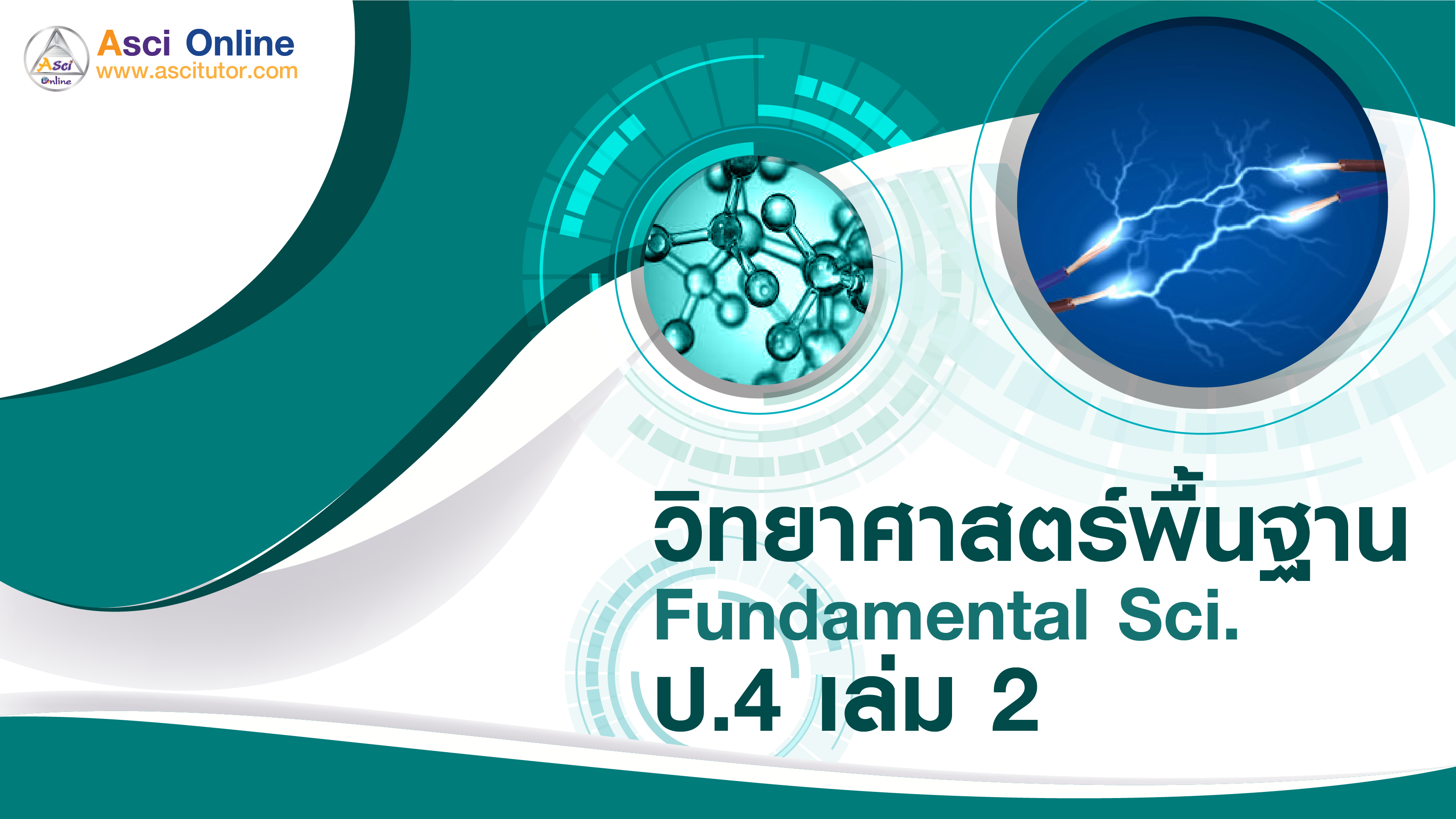 ASci Online

Asci Online
www.ascitutor.com

วิทยาศาสตร์พื้นฐาน
Fundamental Sci.
ป.4 เล่ม 2